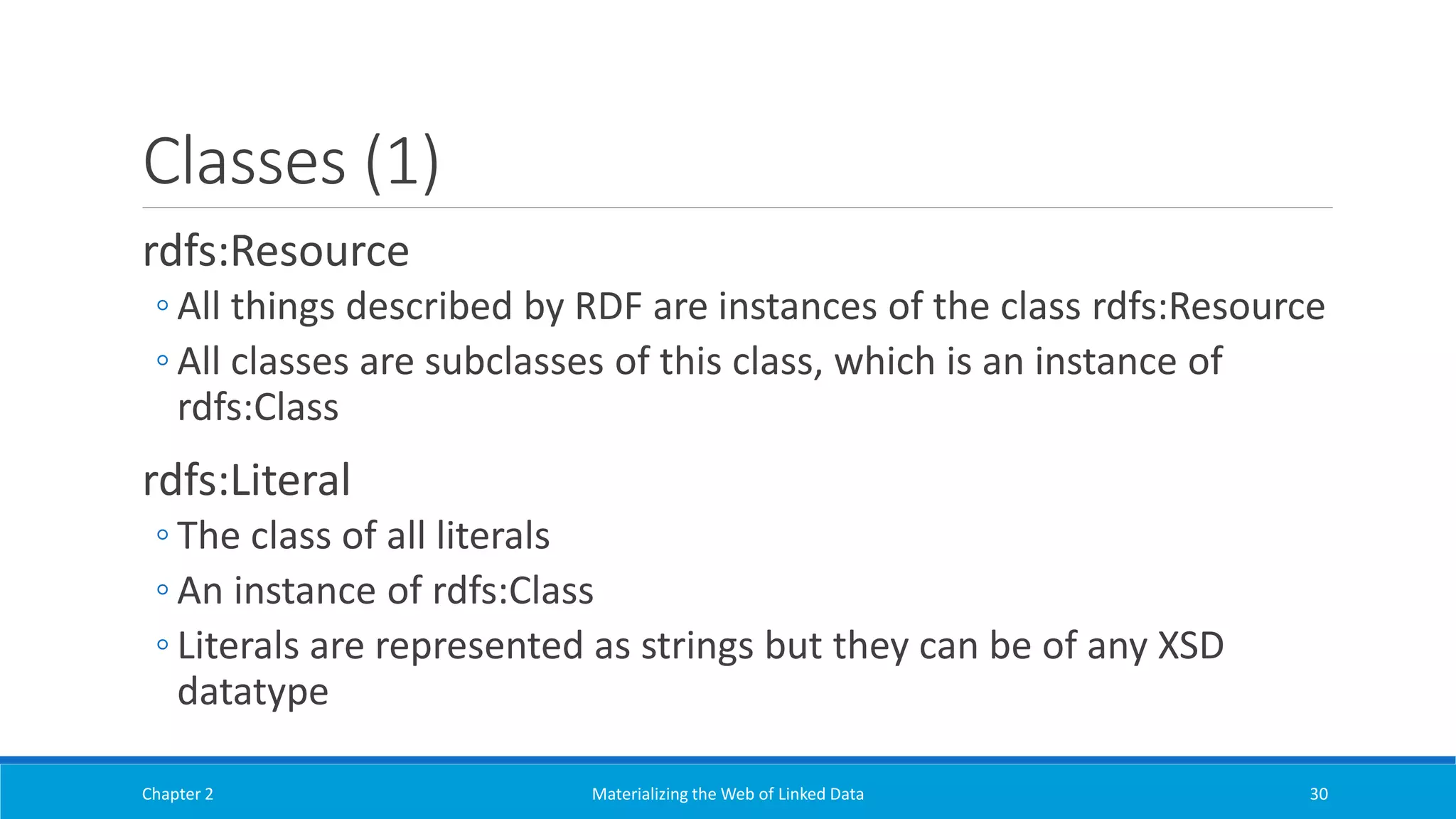 Classes (1)

rdfs:Resource

◦ All things described by RDF are instances of the class rdfs:Resource

◦ All classes are subclasses of this class, which is an instance of rdfs:Class

rdfs:Literal

◦ The class of all literals

◦ An instance of rdfs:Class

◦ Literals are represented as strings but they can be of any XSD datatype

Chapter 2

Materializing the Web of Linked Data

30